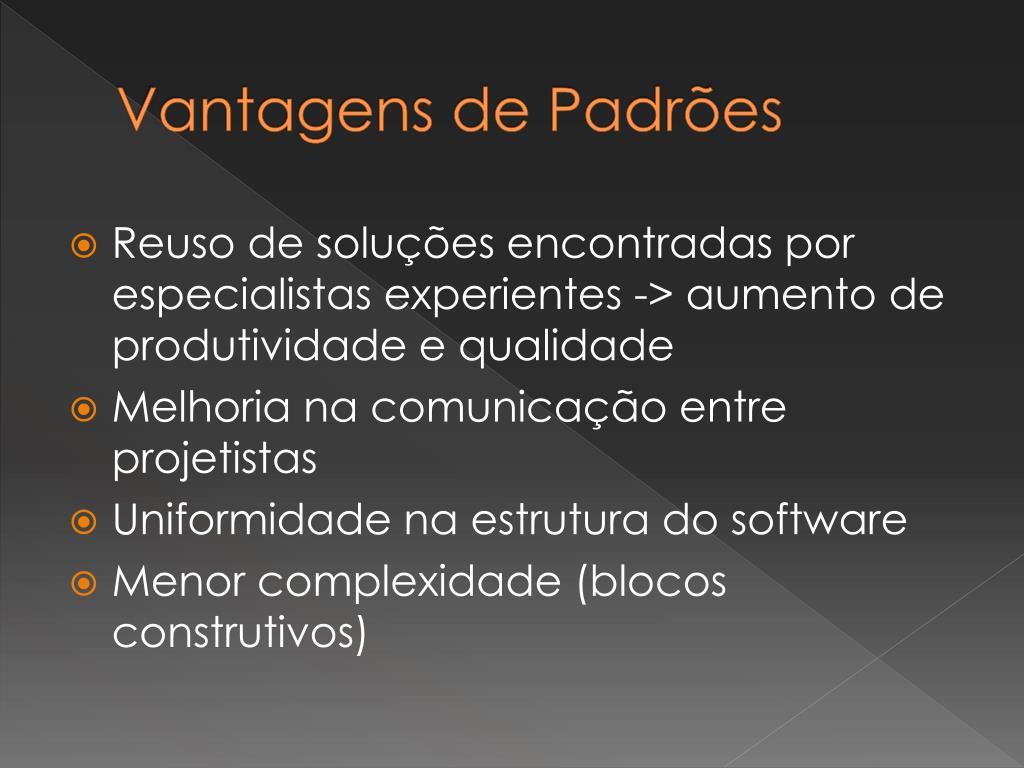 Vantagens de Padrões

Reuso de soluções encontradas por especialistas experientes -> aumento de produtividade e qualidade

Melhoria na comunicação entre projetistas

Uniformidade na estrutura do software

Menor complexidade (blocos construtivos)